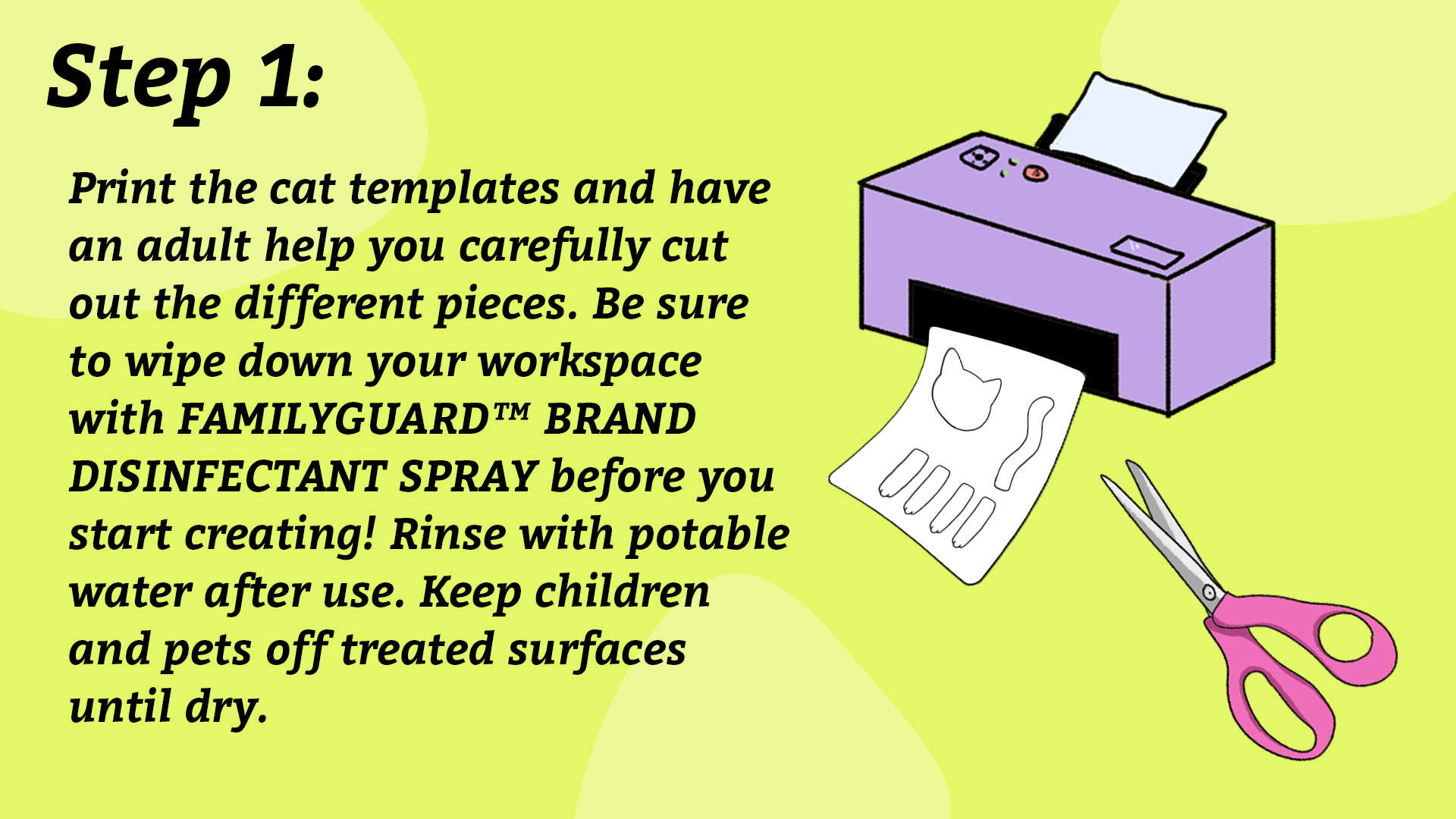 Step 1:

Print the cat templates and have an adult help you carefully cut out the different pieces. Be sure to wipe down your workspace with FAMILYGUARD™ BRAND DISINFECTANT SPRAY before you start creating! Rinse with potable water after use. Keep children and pets off treated surfaces until dry.